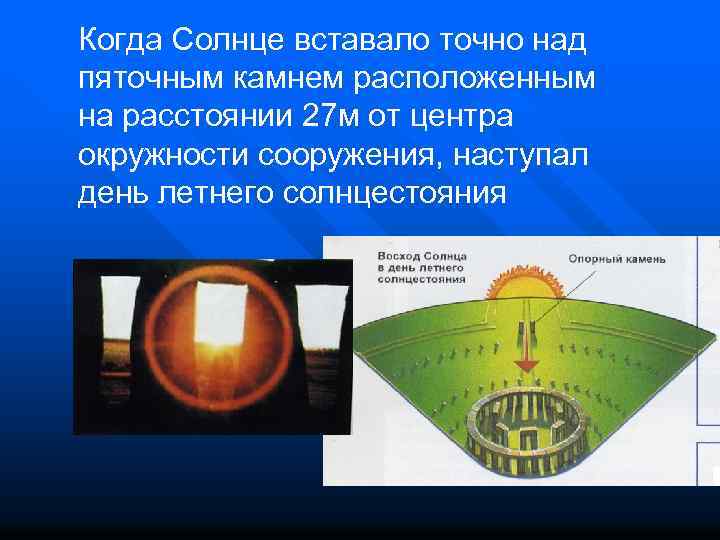 Когда Солнце вставало точно над пяточным камнем расположенным на расстоянии 27м от центра окружности сооружения, наступал день летнего солнцестояния

Восход Солнца в день летнего солнцестояния

Опорный камень